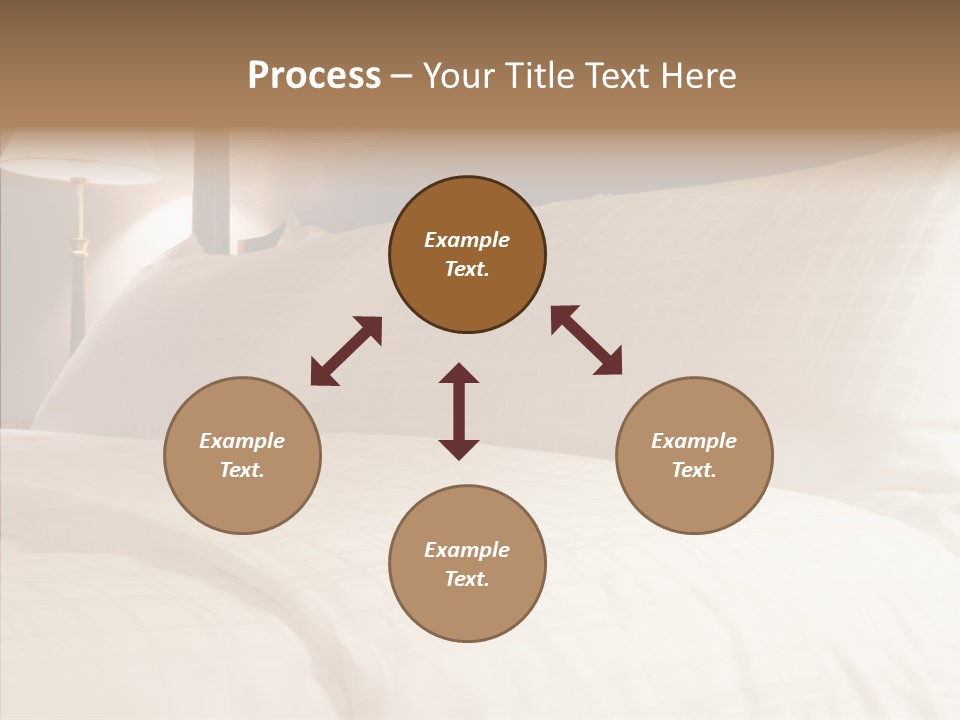 Process – Your Title Text Here

Example Text.

Example Text.

Example Text.

Example Text.